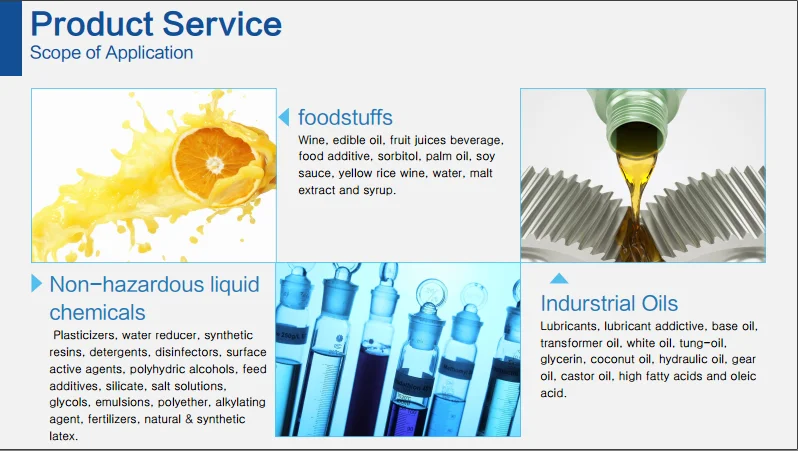 Product Service
Scope of Application

foodstuffs
Wine, edible oil, fruit juices beverage, food additive, sorbitol, palm oil, soy sauce, yellow rice wine, water, malt extract and syrup.

Non-hazardous liquid chemicals
Plasticizers, water reducer, synthetic resins, detergents, disinfectors, surface active agents, polyhydric alcohols, feed additives, silicate, salt solutions, glycols, emulsions, polyether, alkylating agent, fertilizers, natural & synthetic latex.

Indurstrial Oils
Lubricants, lubricant addictive, base oil, transformer oil, white oil, tung-oil, glycerin, coconut oil, hydraulic oil, gear oil, castor oil, high fatty acids and oleic acid.